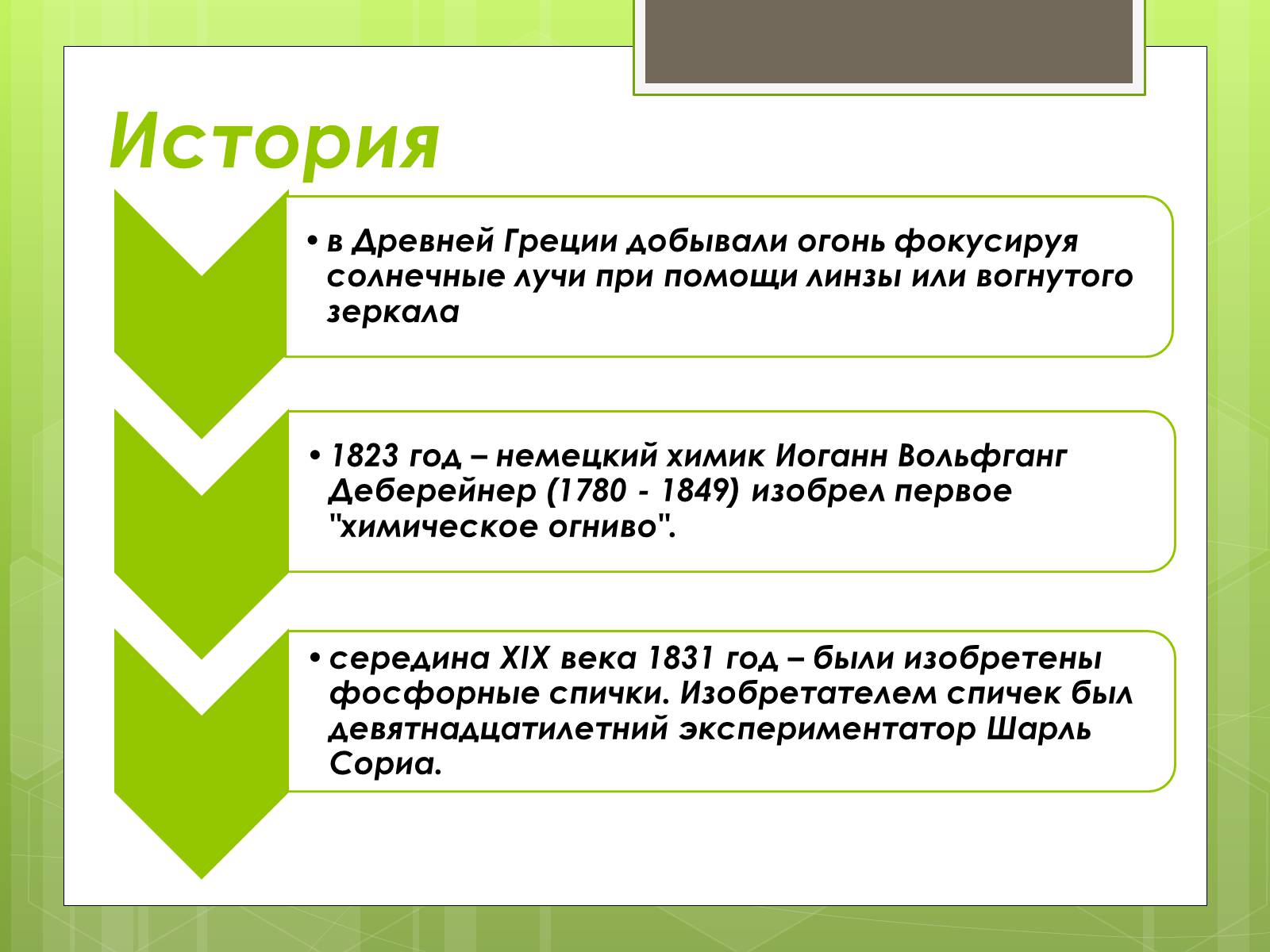 История

• в Древней Греции добывали огонь фокусируя солнечные лучи при помощи линзы или вогнутого зеркала

• 1823 год – немецкий химик Иоганн Вольфганг Деберейнер (1780 - 1849) изобрел первое "химическое огниво".

• середина XIX века 1831 год – были изобретены фосфорные спички. Изобретателем спичек был девятнадцатилетний экспериментатор Шарль Сориа.